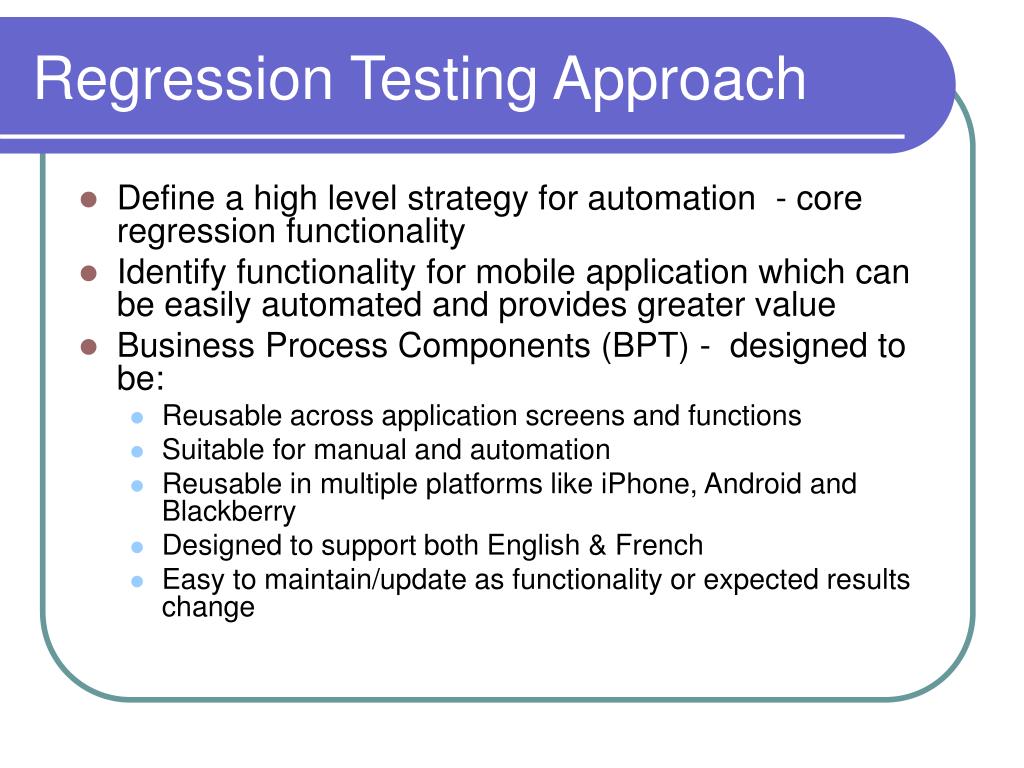 Regression Testing Approach

- Define a high level strategy for automation - core regression functionality
- Identify functionality for mobile application which can be easily automated and provides greater value
- Business Process Components (BPT) - designed to be:
  - Reusable across application screens and functions
  - Suitable for manual and automation
  - Reusable in multiple platforms like iPhone, Android and Blackberry
  - Designed to support both English & French
  - Easy to maintain/update as functionality or expected results change